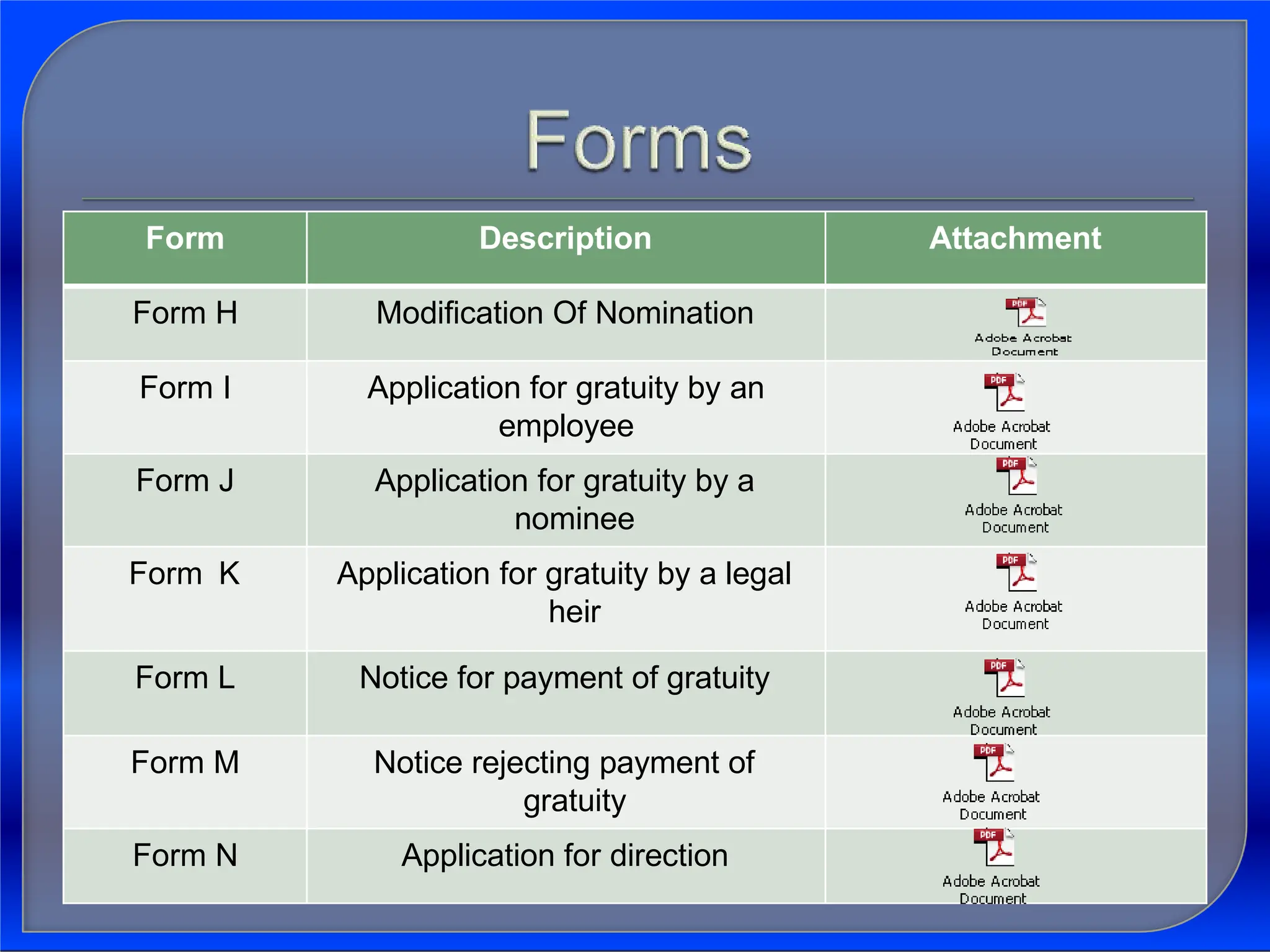 Forms

| Form | Description | Attachment |
|---|---|---|
| Form H | Modification Of Nomination | PDF Adobe Acrobat Document |
| Form I | Application for gratuity by an employee | PDF Adobe Acrobat Document |
| Form J | Application for gratuity by a nominee | PDF Adobe Acrobat Document |
| Form K | Application for gratuity by a legal heir | PDF Adobe Acrobat Document |
| Form L | Notice for payment of gratuity | PDF Adobe Acrobat Document |
| Form M | Notice rejecting payment of gratuity | PDF Adobe Acrobat Document |
| Form N | Application for direction | PDF Adobe Acrobat Document |